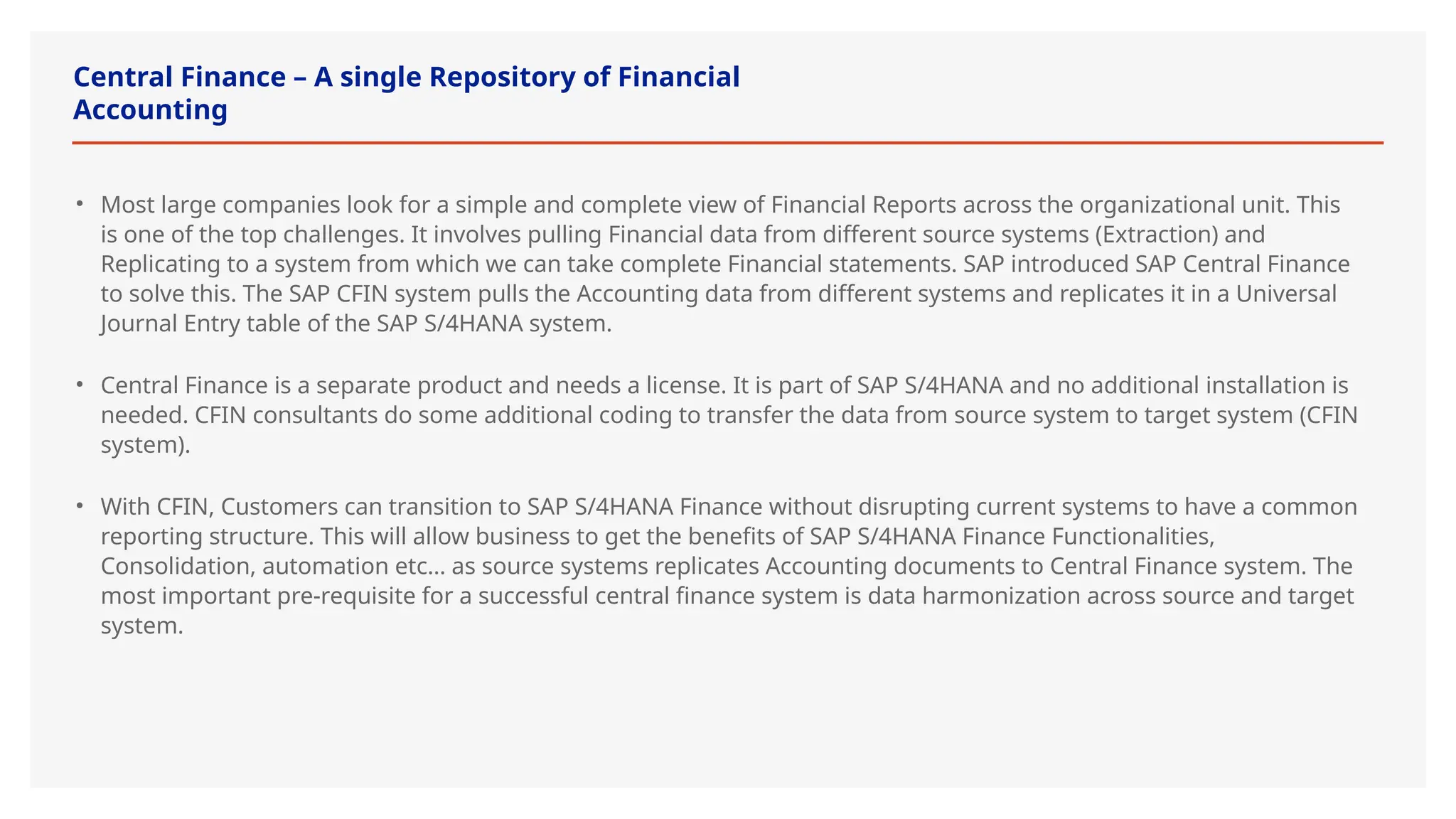 Central Finance – A single Repository of Financial Accounting

• Most large companies look for a simple and complete view of Financial Reports across the organizational unit. This is one of the top challenges. It involves pulling Financial data from different source systems (Extraction) and Replicating to a system from which we can take complete Financial statements. SAP introduced SAP Central Finance to solve this. The SAP CFIN system pulls the Accounting data from different systems and replicates it in a Universal Journal Entry table of the SAP S/4HANA system.

• Central Finance is a separate product and needs a license. It is part of SAP S/4HANA and no additional installation is needed. CFIN consultants do some additional coding to transfer the data from source system to target system (CFIN system).

• With CFIN, Customers can transition to SAP S/4HANA Finance without disrupting current systems to have a common reporting structure. This will allow business to get the benefits of SAP S/4HANA Finance Functionalities, Consolidation, automation etc… as source systems replicates Accounting documents to Central Finance system. The most important pre-requisite for a successful central finance system is data harmonization across source and target system.